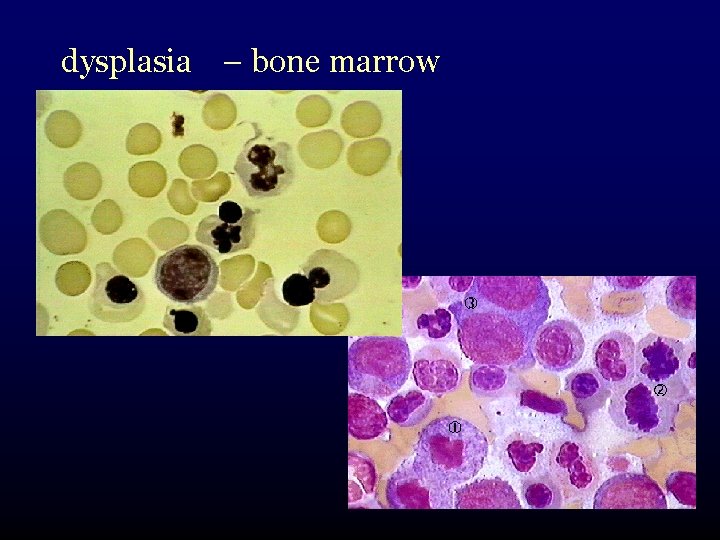 dysplasia – bone marrow

③

②

①